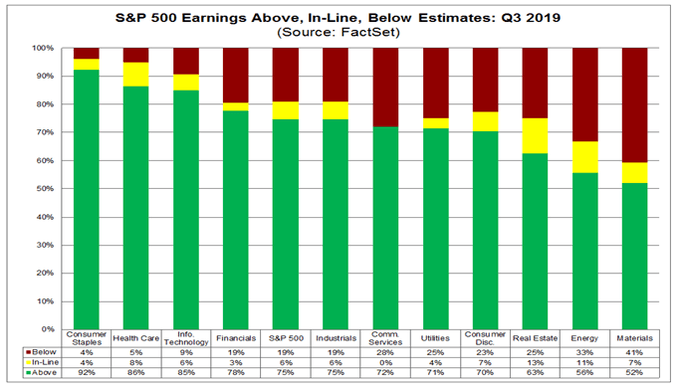 S&P 500 Earnings Above, In-Line, Below Estimates: Q3 2019
(Source: FactSet)

100%
90%
80%
70%
60%
50%
40%
30%
20%
10%
0%

| | Consumer Staples | Health Care | Info. Technology | Financials | S&P 500 | Industrials | Comm. Services | Utilities | Consumer Disc. | Real Estate | Energy | Materials |
|---|---|---|---|---|---|---|---|---|---|---|---|---|
| Below | 4% | 5% | 9% | 19% | 19% | 19% | 28% | 25% | 23% | 25% | 33% | 41% |
| In-Line | 4% | 8% | 6% | 3% | 6% | 6% | 0% | 4% | 7% | 13% | 11% | 7% |
| Above | 92% | 86% | 85% | 78% | 75% | 75% | 72% | 71% | 70% | 63% | 56% | 52% |